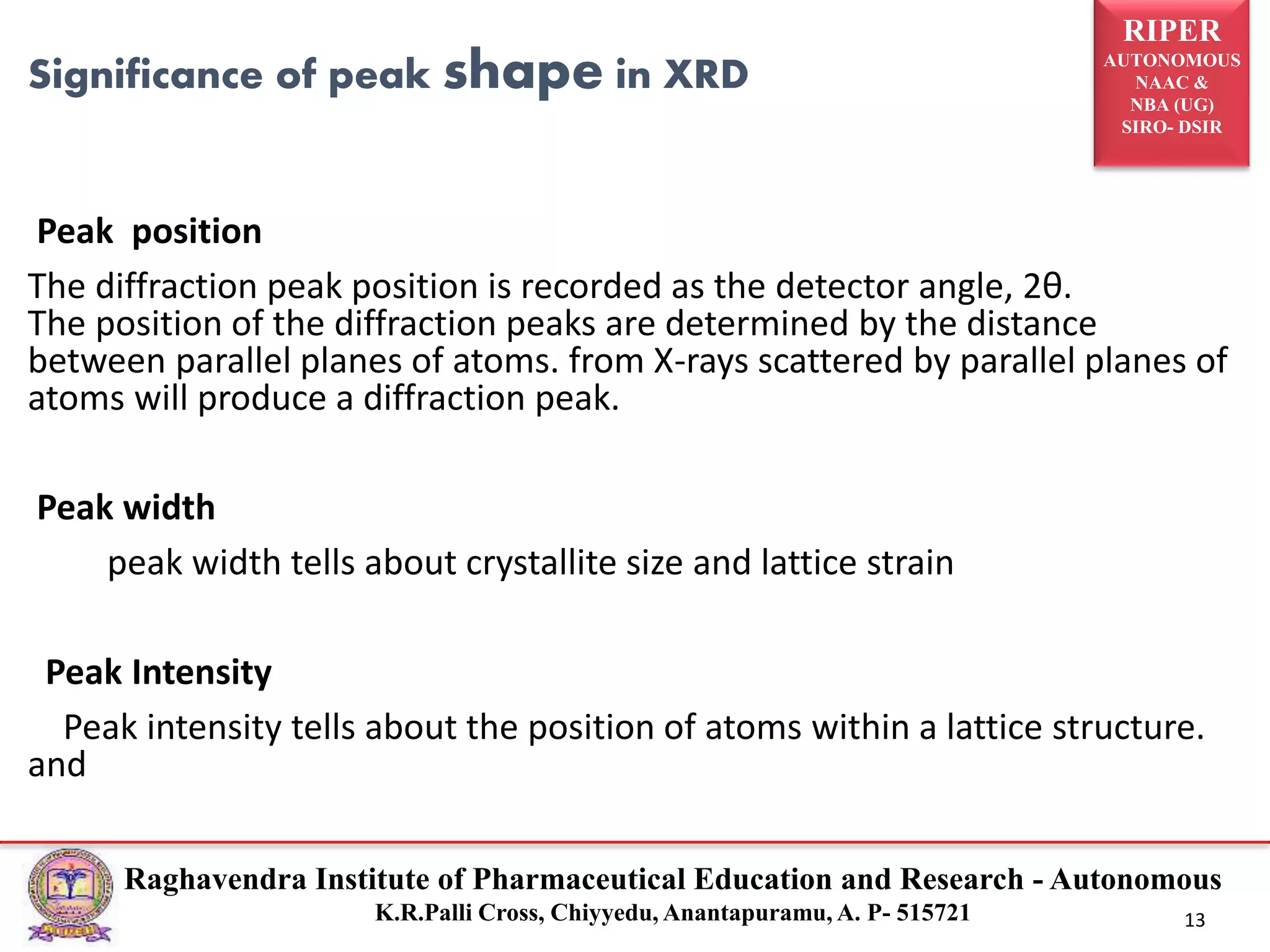 Significance of peak shape in XRD

RIPER
AUTONOMOUS
NAAC &
NBA (UG)
SIRO- DSIR

Peak position

The diffraction peak position is recorded as the detector angle, 2θ.
The position of the diffraction peaks are determined by the distance between parallel planes of atoms. from X-rays scattered by parallel planes of atoms will produce a diffraction peak.

Peak width

peak width tells about crystallite size and lattice strain

Peak Intensity

Peak intensity tells about the position of atoms within a lattice structure. and

Raghavendra Institute of Pharmaceutical Education and Research - Autonomous
K.R.Palli Cross, Chiyyedu, Anantapuramu, A. P- 515721

13